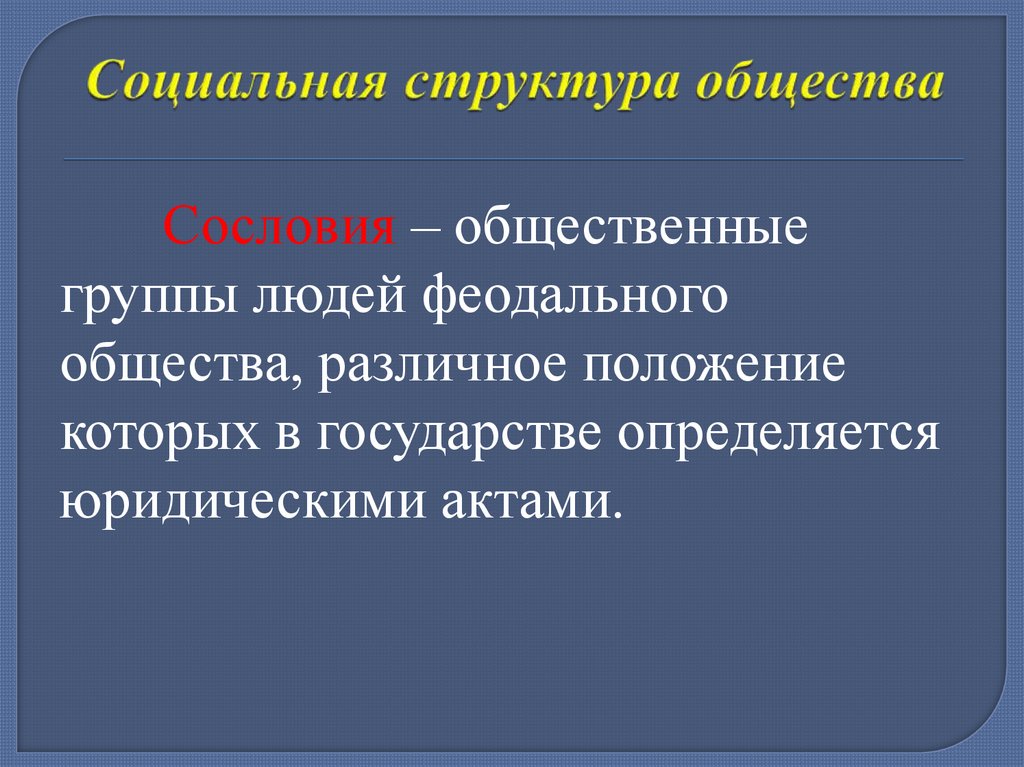 Социальная структура общества

Сословия – общественные группы людей феодального общества, различное положение которых в государстве определяется юридическими актами.